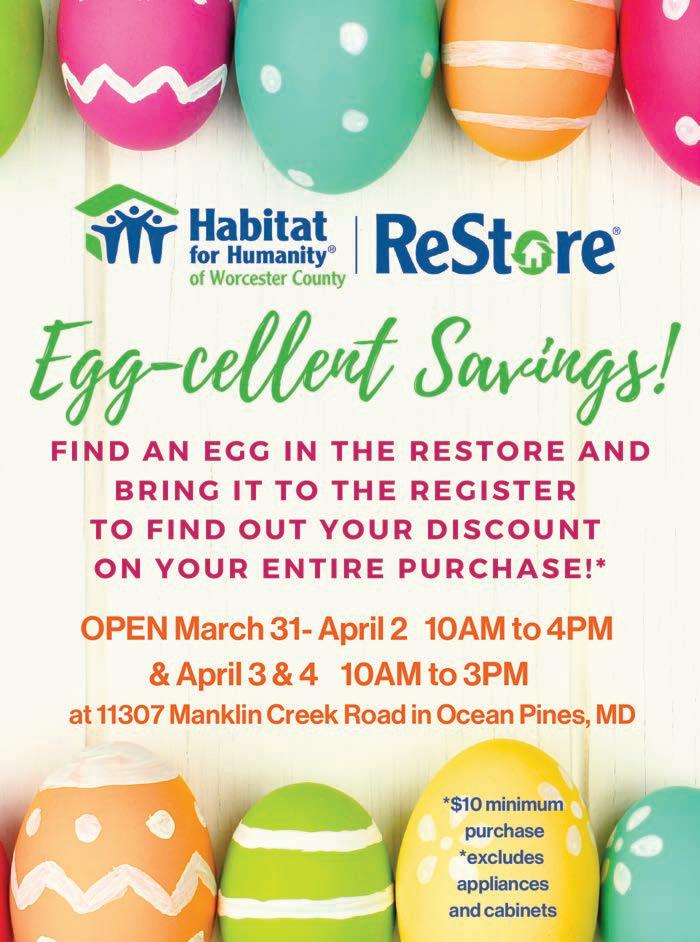 Habitat for Humanity® of Worcester County | ReStore®

Egg-cellent Savings!

FIND AN EGG IN THE RESTORE AND BRING IT TO THE REGISTER TO FIND OUT YOUR DISCOUNT ON YOUR ENTIRE PURCHASE!*

OPEN March 31- April 2 10AM to 4PM
& April 3 & 4 10AM to 3PM
at 11307 Manklin Creek Road in Ocean Pines, MD

*$10 minimum purchase
*excludes appliances and cabinets